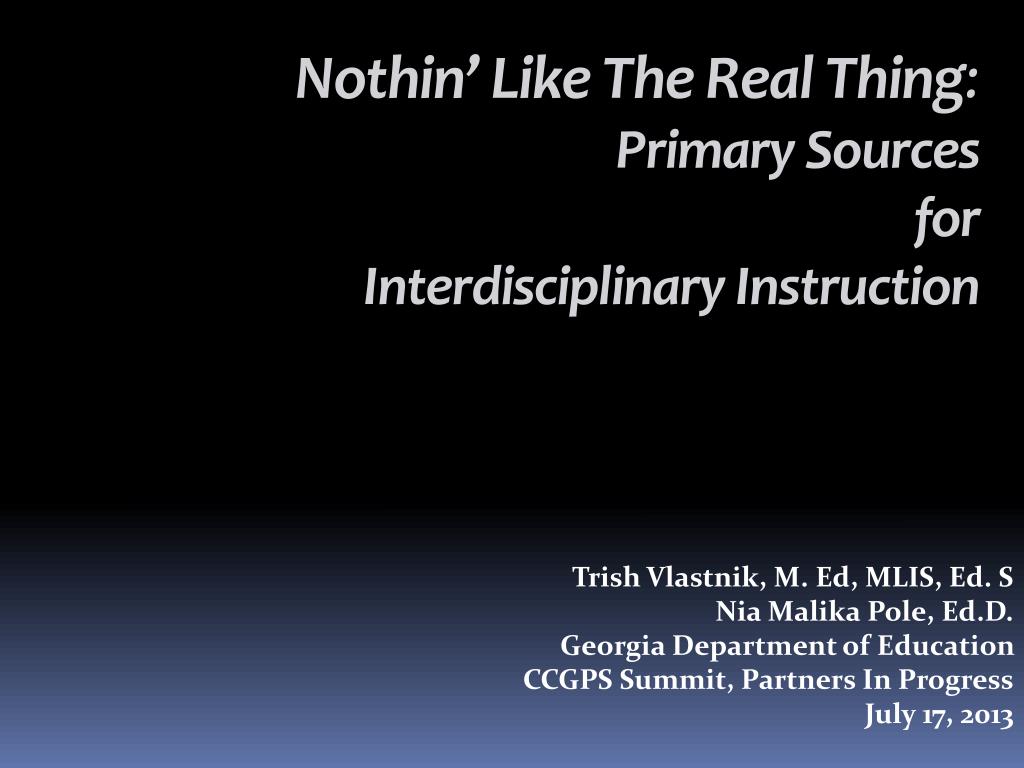 Nothin' Like The Real Thing:
Primary Sources
for
Interdisciplinary Instruction

Trish Vlastnik, M. Ed, MLIS, Ed. S
Nia Malika Pole, Ed.D.
Georgia Department of Education
CCGPS Summit, Partners In Progress
July 17, 2013